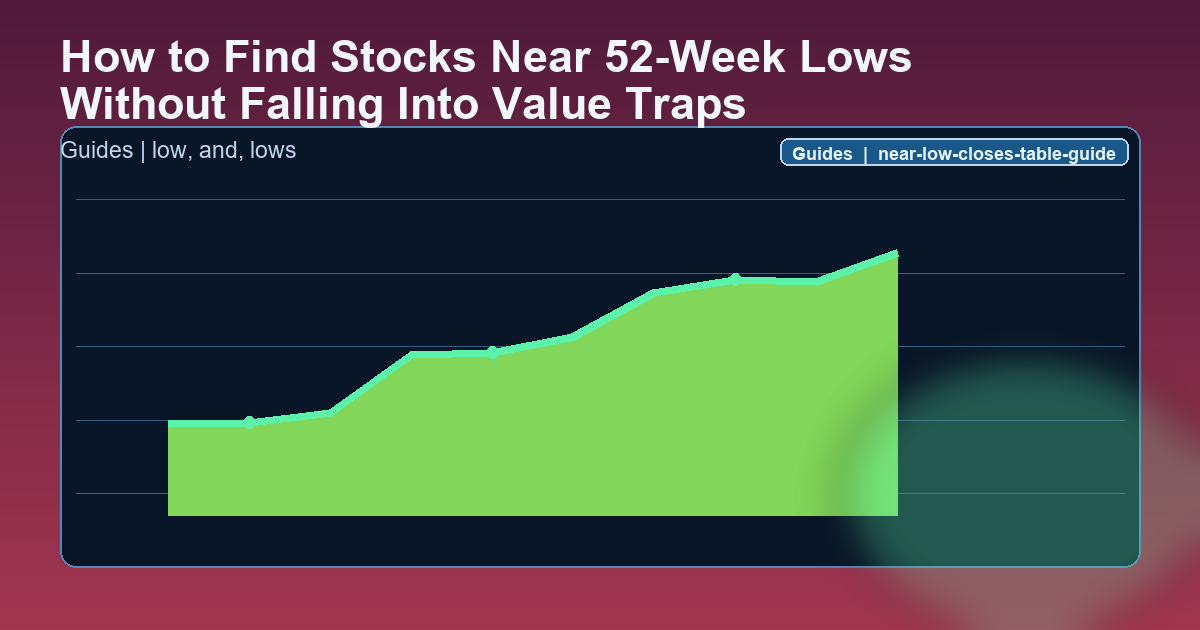 How to Find Stocks Near 52-Week Lows Without Falling Into Value Traps

Guides | low, and, lows

Guides | near-low-closes-table-guide